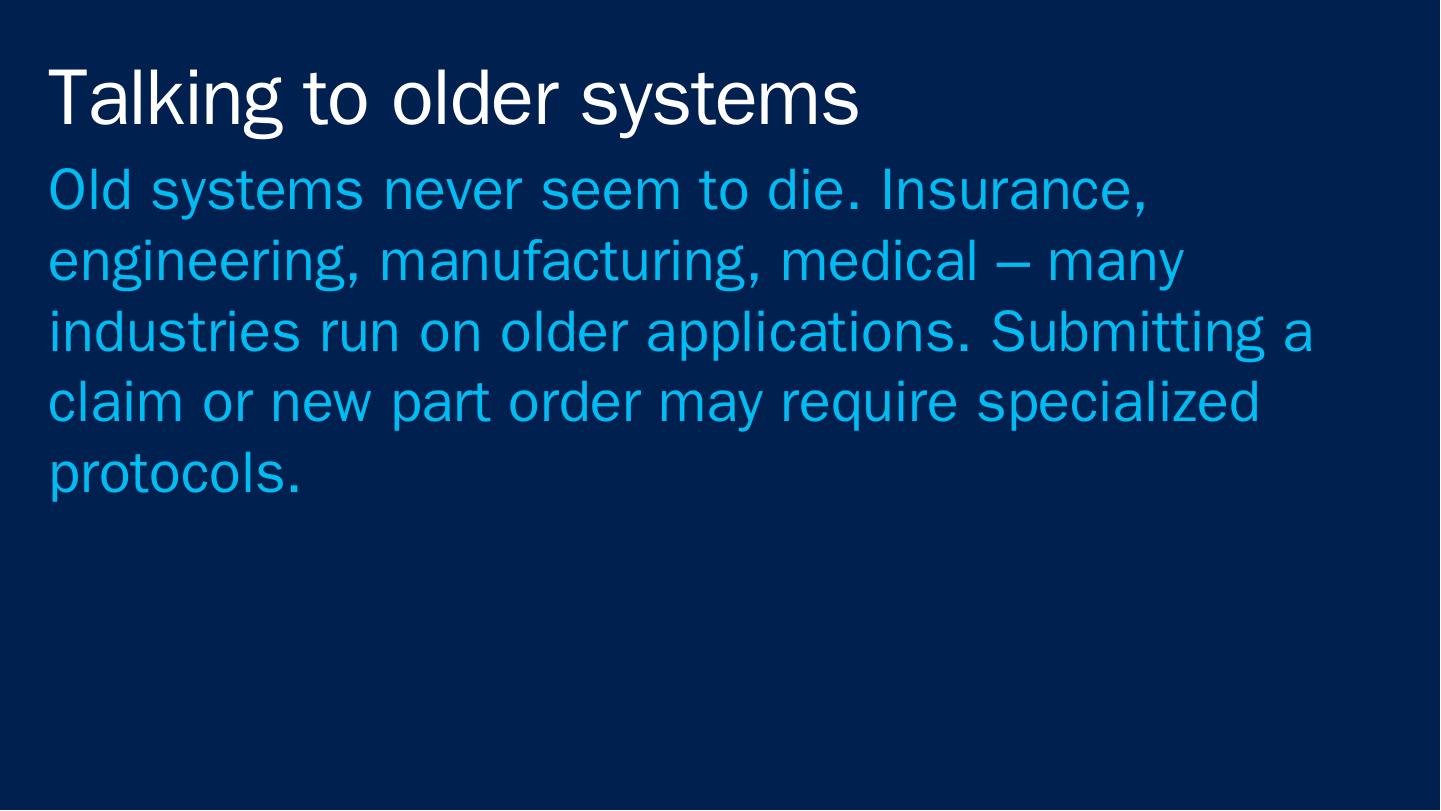 Talking to older systems

Old systems never seem to die. Insurance, engineering, manufacturing, medical – many industries run on older applications. Submitting a claim or new part order may require specialized protocols.